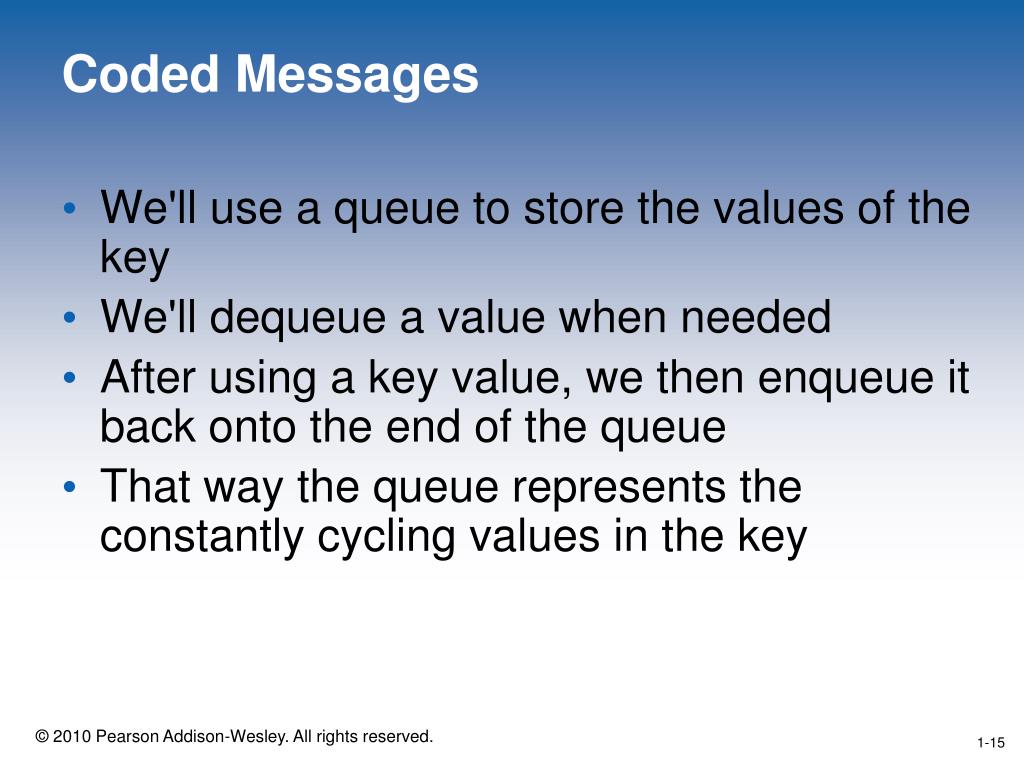 Coded Messages

• We'll use a queue to store the values of the key
• We'll dequeue a value when needed
• After using a key value, we then enqueue it back onto the end of the queue
• That way the queue represents the constantly cycling values in the key

© 2010 Pearson Addison-Wesley. All rights reserved.

1-15